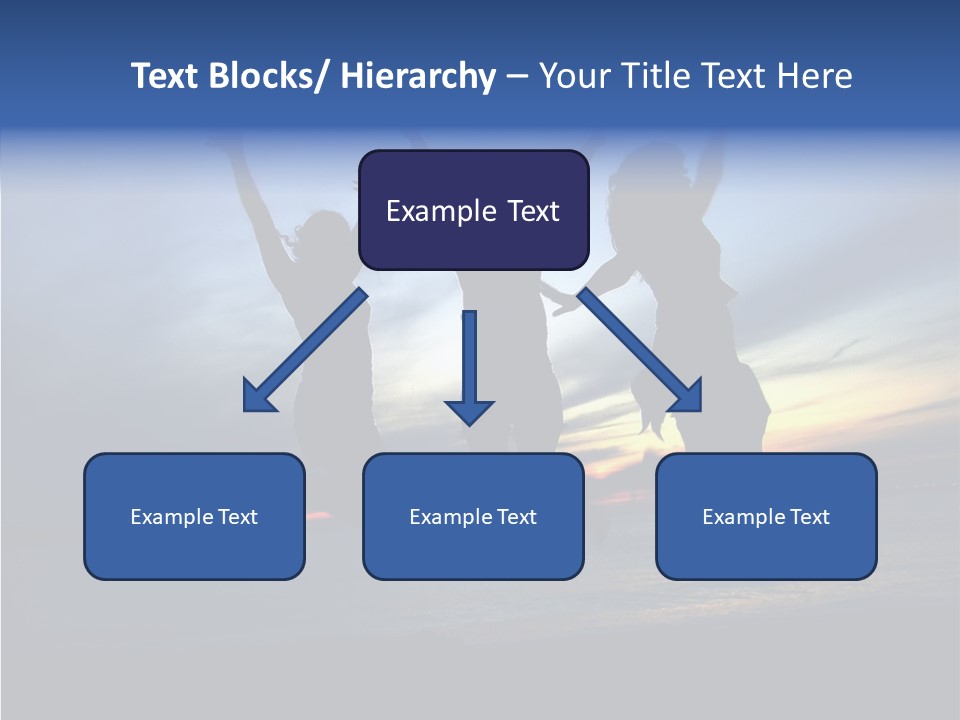 Text Blocks/ Hierarchy – Your Title Text Here

Example Text

Example Text

Example Text

Example Text